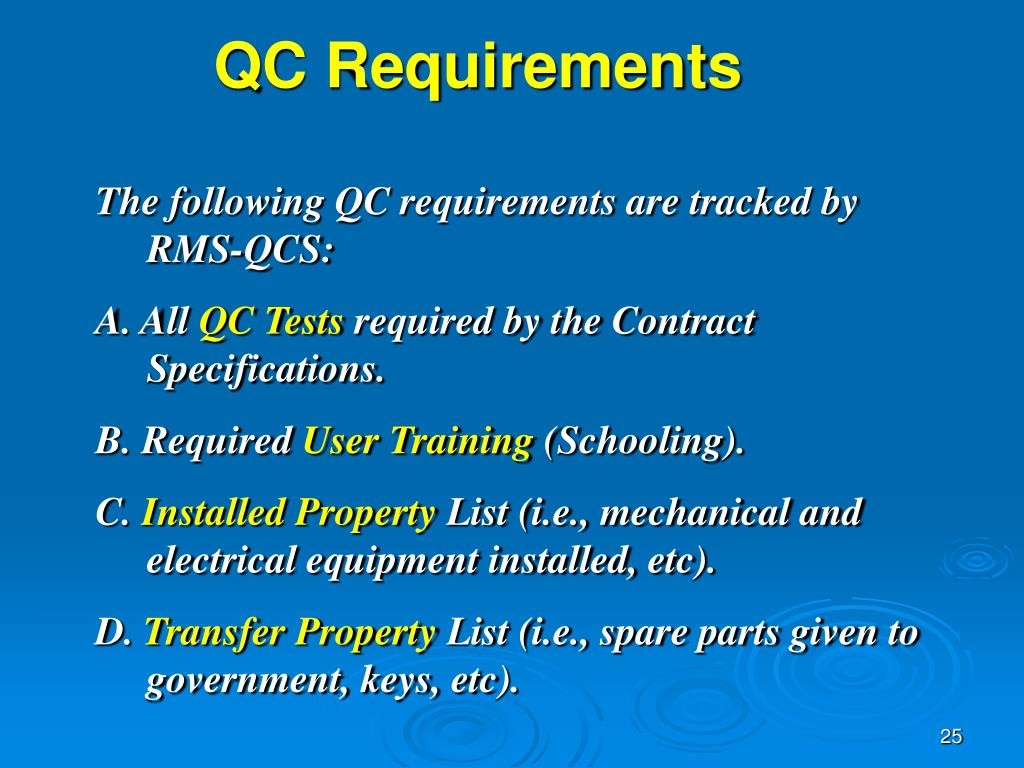 QC Requirements

The following QC requirements are tracked by RMS-QCS:

A. All QC Tests required by the Contract Specifications.

B. Required User Training (Schooling).

C. Installed Property List (i.e., mechanical and electrical equipment installed, etc).

D. Transfer Property List (i.e., spare parts given to government, keys, etc).

25